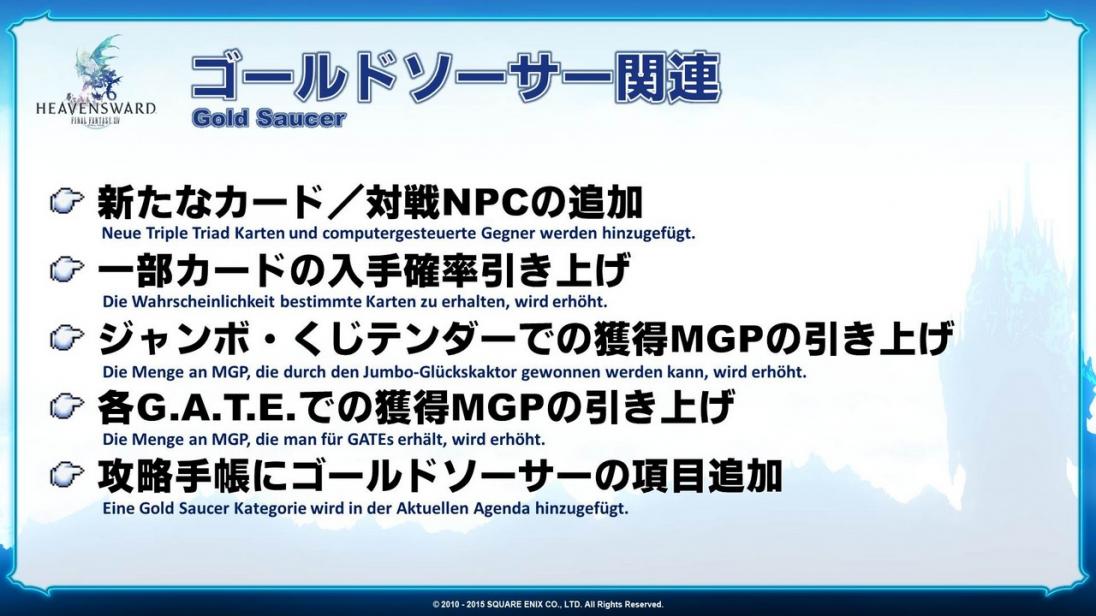 HEAVENSWARD
FINAL FANTASY XIV

ゴールドソーサー関連
Gold Saucer

新たなカード／対戦NPCの追加
Neue Triple Triad Karten und computergesteuerte Gegner werden hinzugefügt.

一部カードの入手確率引き上げ
Die Wahrscheinlichkeit bestimmte Karten zu erhalten, wird erhöht.

ジャンボ・くじテンダーでの獲得MGPの引き上げ
Die Menge an MGP, die durch den Jumbo-Glückskaktor gewonnen werden kann, wird erhöht.

各G.A.T.E.での獲得MGPの引き上げ
Die Menge an MGP, die man für GATEs erhält, wird erhöht.

攻略手帳にゴールドソーサーの項目追加
Eine Gold Saucer Kategorie wird in der Aktuellen Agenda hinzugefügt.

© 2010 - 2015 SQUARE ENIX CO., LTD. All Rights Reserved.